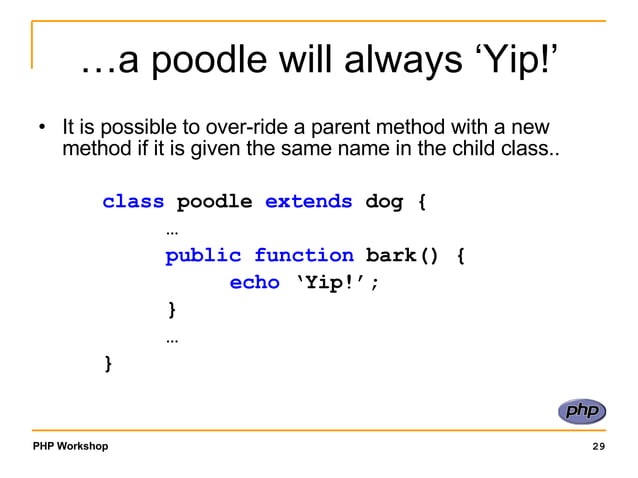 …a poodle will always ‘Yip!’

• It is possible to over-ride a parent method with a new method if it is given the same name in the child class..

class poodle extends dog {
 …
 public function bark() {
 echo ‘Yip!’;
 }
 …
}

php

PHP Workshop

29